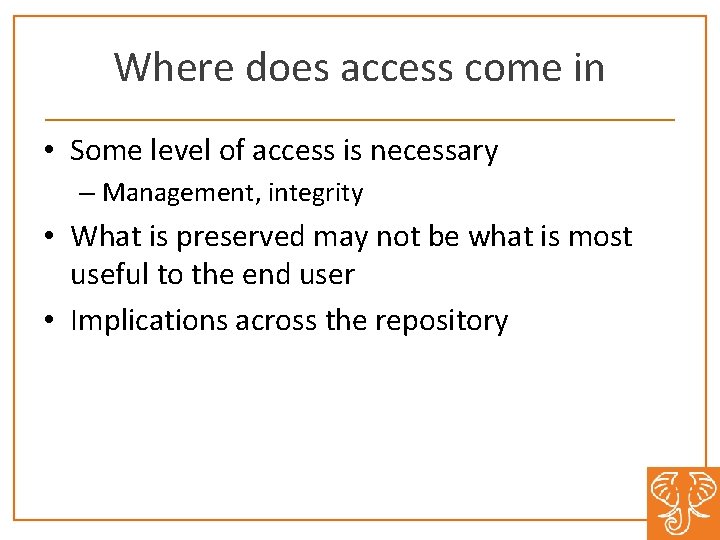 Where does access come in

• Some level of access is necessary
– Management, integrity
• What is preserved may not be what is most useful to the end user
• Implications across the repository